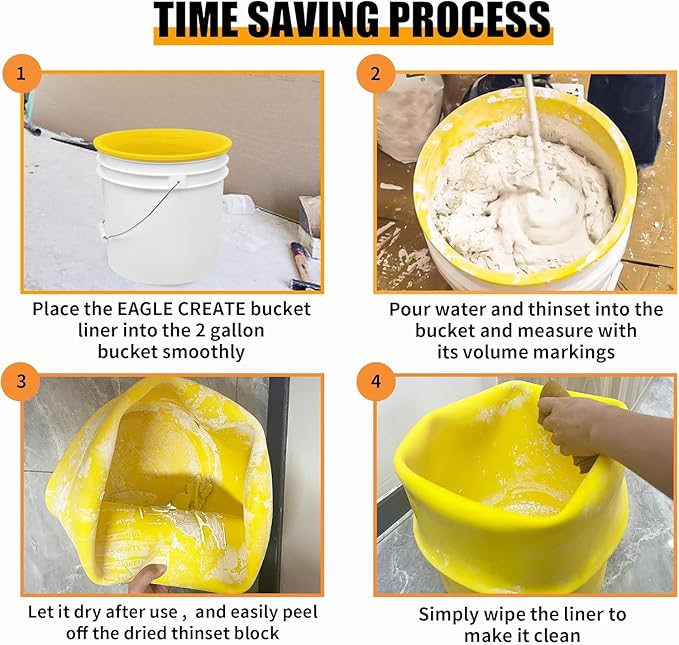 TIME SAVING PROCESS

1

Place the EAGLE CREATE bucket liner into the 2 gallon bucket smoothly

2

Pour water and thinset into the bucket and measure with its volume markings

3

Let it dry after use , and easily peel off the dried thinset block

4

Simply wipe the liner to make it clean